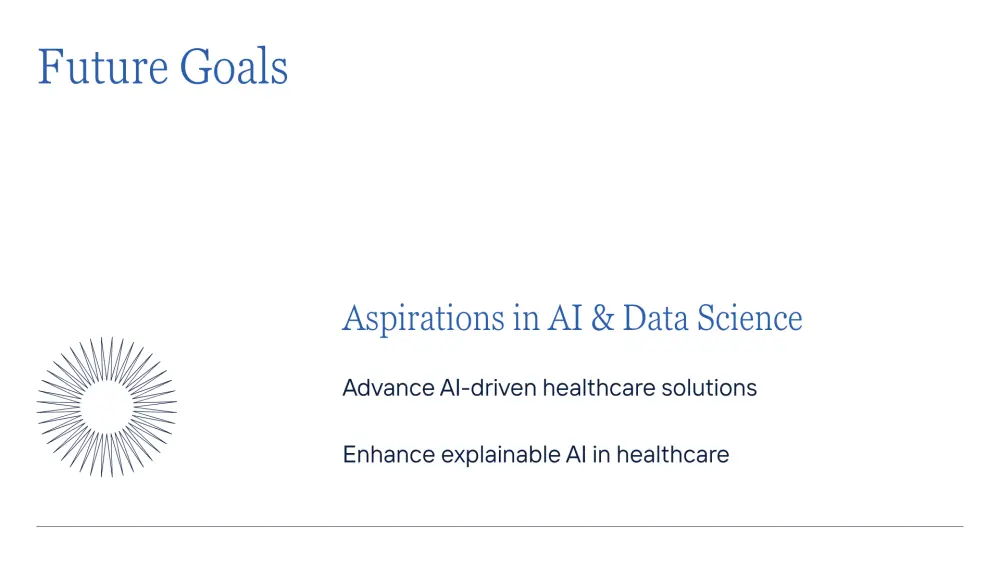 Future Goals

Aspirations in AI & Data Science

Advance AI-driven healthcare solutions

Enhance explainable AI in healthcare